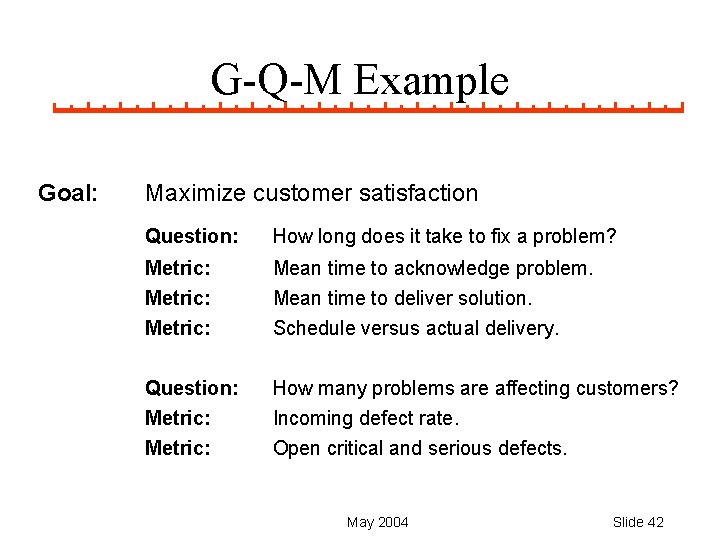 G-Q-M Example

Goal: Maximize customer satisfaction

Question: How long does it take to fix a problem?
Metric: Mean time to acknowledge problem.
Metric: Mean time to deliver solution.
Metric: Schedule versus actual delivery.

Question: How many problems are affecting customers?
Metric: Incoming defect rate.
Metric: Open critical and serious defects.

May 2004

Slide 42